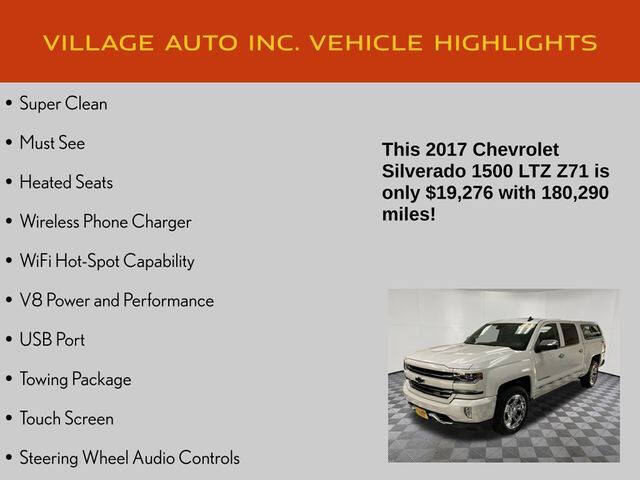 VILLAGE AUTO INC. VEHICLE HIGHLIGHTS

• Super Clean
• Must See
• Heated Seats
• Wireless Phone Charger
• WiFi Hot-Spot Capability
• V8 Power and Performance
• USB Port
• Towing Package
• Touch Screen
• Steering Wheel Audio Controls

This 2017 Chevrolet Silverado 1500 LTZ Z71 is only $19,276 with 180,290 miles!